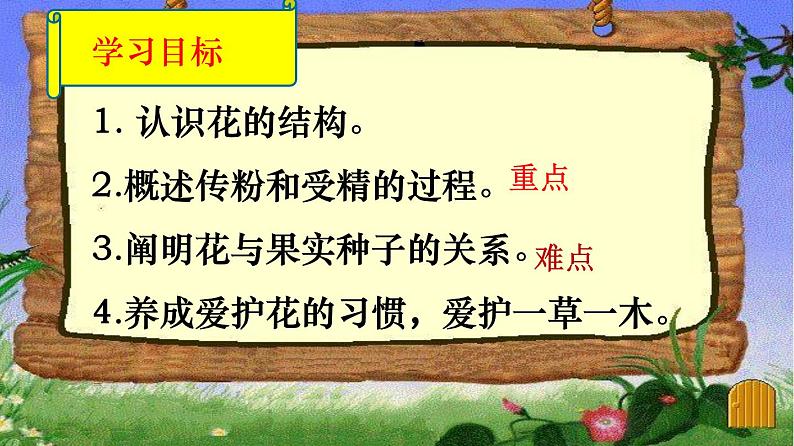 学习目标

1. 认识花的结构。

2.概述传粉和受精的过程。重点

3.阐明花与果实种子的关系。难点

4.养成爱护花的习惯，爱护一草一木。